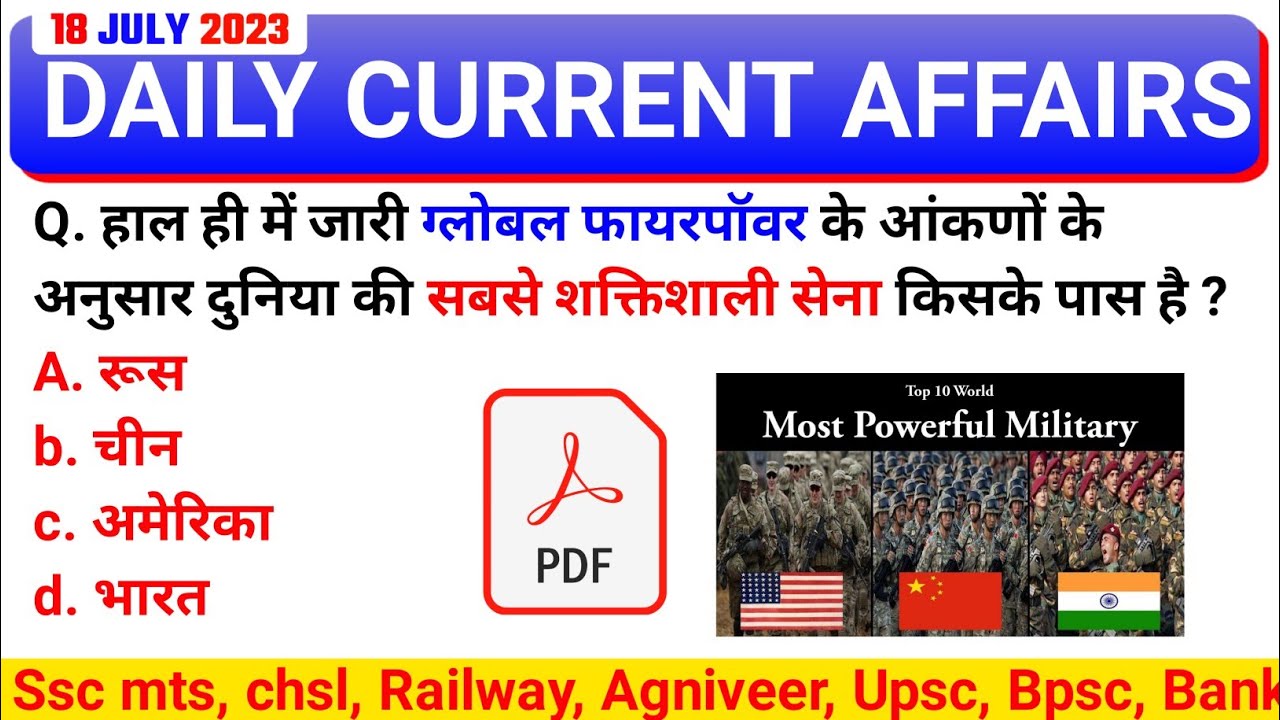 18 JULY 2023

DAILY CURRENT AFFAIRS

Q. हाल ही में जारी ग्लोबल फायरपॉवर के आंकणों के अनुसार दुनिया की सबसे शक्तिशाली सेना किसके पास है ?

A. रूस
b. चीन
c. अमेरिका
d. भारत

PDF

Top 10 World
Most Powerful Military

Ssc mts, chsl, Railway, Agniveer, Upsc, Bpsc, Bank